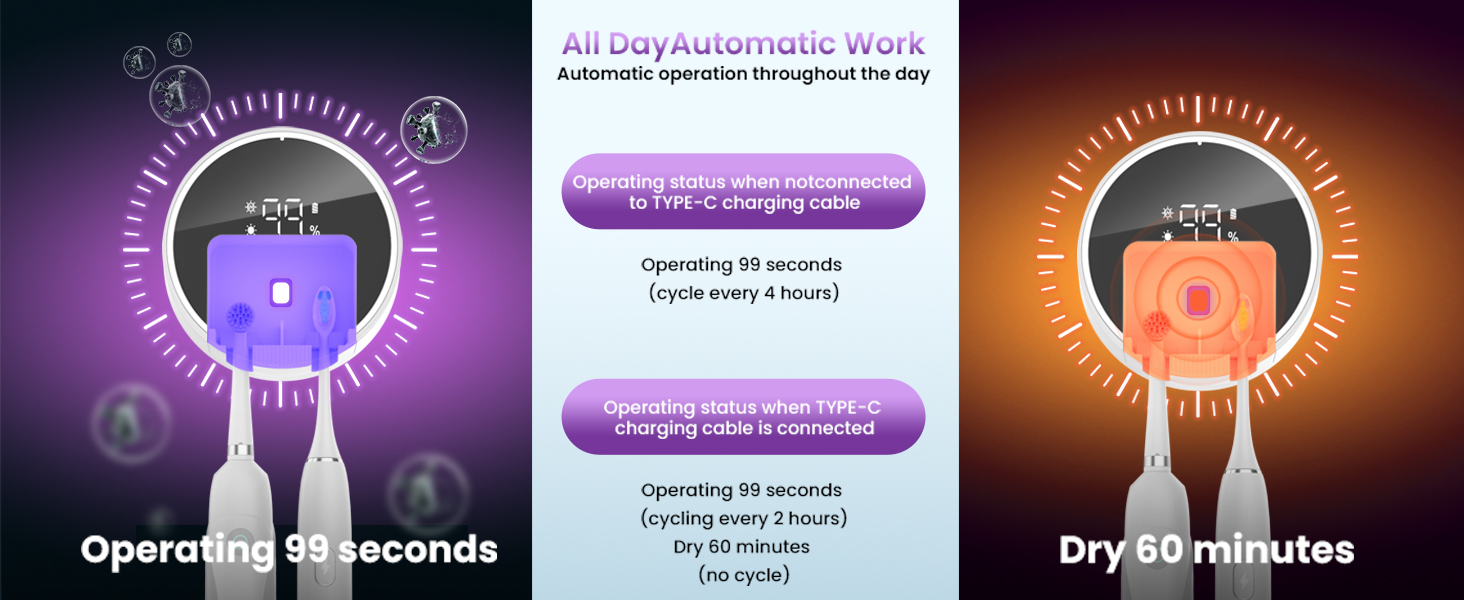 99 %

Operating 99 seconds

All DayAutomatic Work
Automatic operation throughout the day

Operating status when notconnected to TYPE-C charging cable

Operating 99 seconds
(cycle every 4 hours)

Operating status when TYPE-C charging cable is connected

Operating 99 seconds
(cycling every 2 hours)
Dry 60 minutes
(no cycle)

99 %

Dry 60 minutes